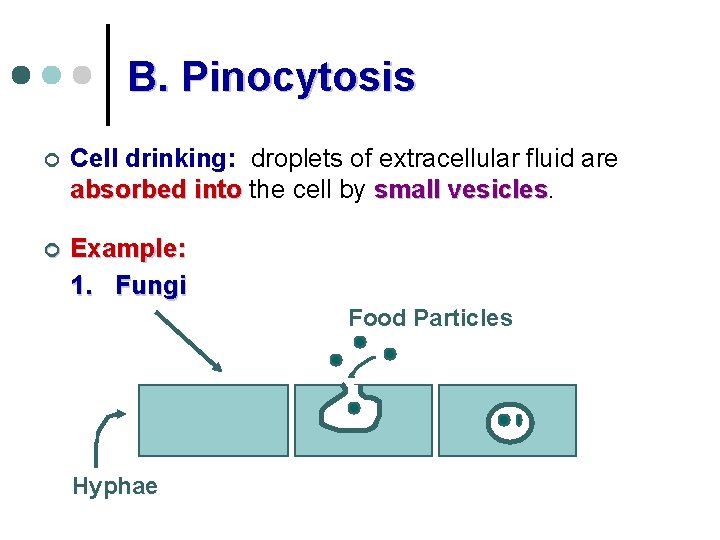 B. Pinocytosis

Cell drinking: droplets of extracellular fluid are absorbed into the cell by small vesicles.

Example:
1. Fungi

Food Particles

Hyphae